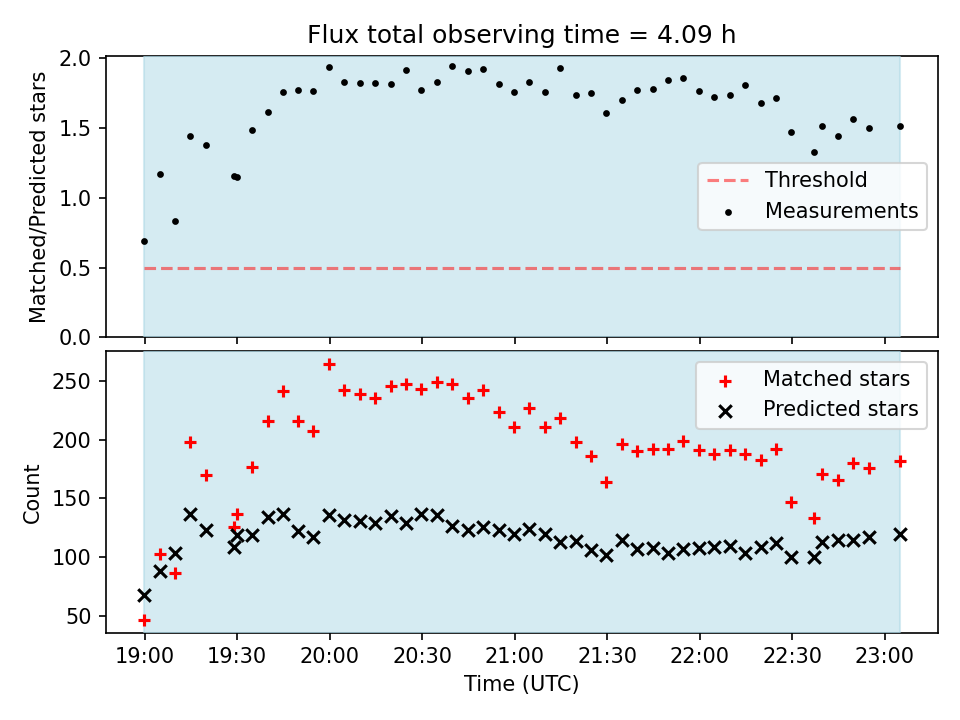 Flux total observing time = 4.09 h

Matched/Predicted stars

2.0
1.5
1.0
0.5
0.0

Threshold
Measurements

Count

250
200
150
100
50

Matched stars
Predicted stars

19:00 19:30 20:00 20:30 21:00 21:30 22:00 22:30 23:00

Time (UTC)